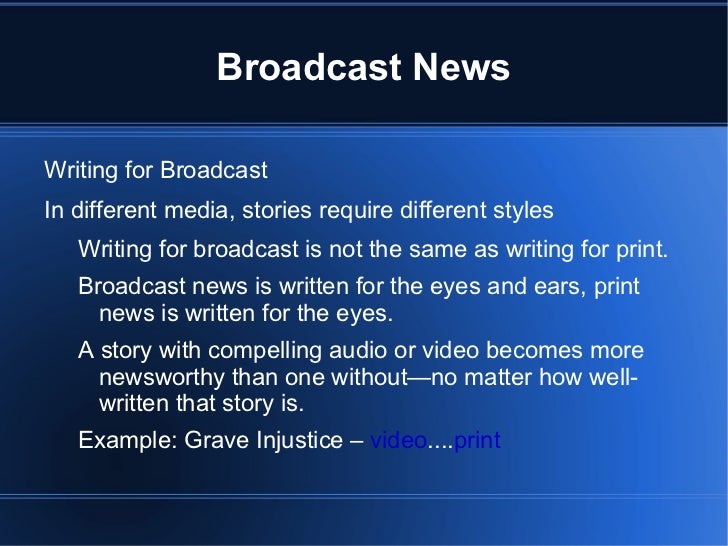 Broadcast News

Writing for Broadcast

In different media, stories require different styles

Writing for broadcast is not the same as writing for print.

Broadcast news is written for the eyes and ears, print news is written for the eyes.

A story with compelling audio or video becomes more newsworthy than one without—no matter how well-written that story is.

Example: Grave Injustice – video....print